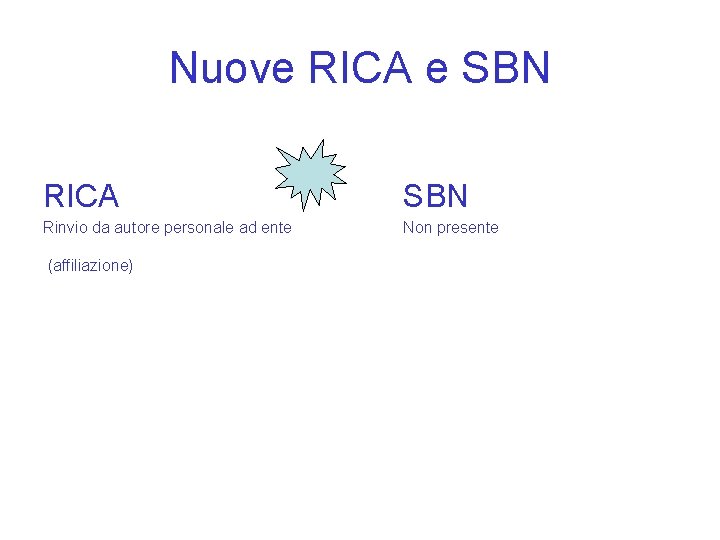 Nuove RICA e SBN

RICA
Rinvio da autore personale ad ente

(affiliazione)

SBN
Non presente